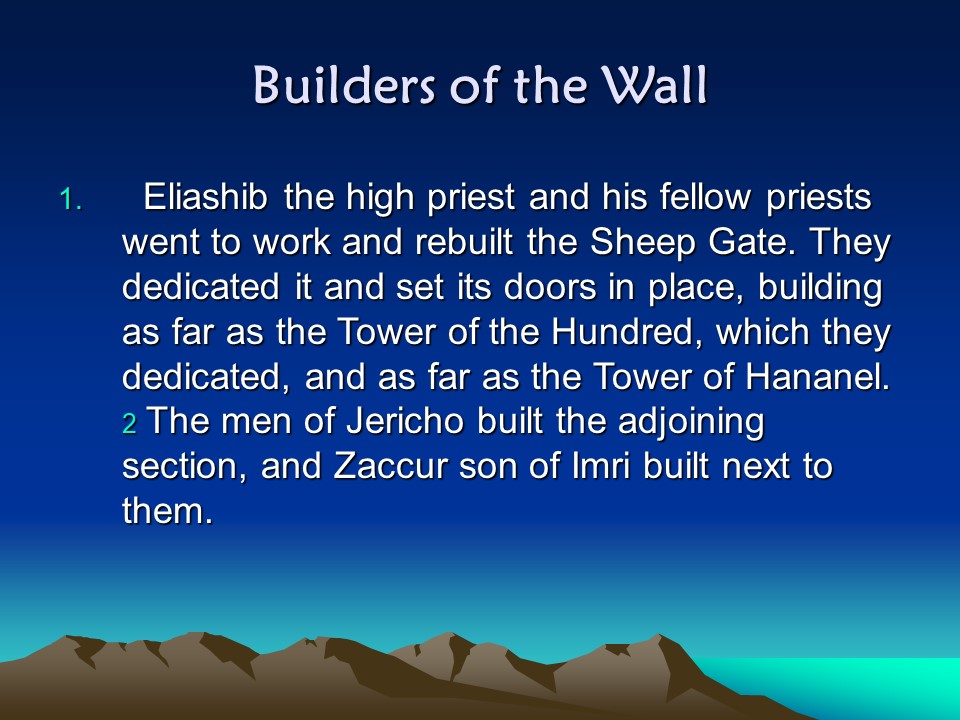 Builders of the Wall

1. Eliashib the high priest and his fellow priests went to work and rebuilt the Sheep Gate. They dedicated it and set its doors in place, building as far as the Tower of the Hundred, which they dedicated, and as far as the Tower of Hananel. 2 The men of Jericho built the adjoining section, and Zaccur son of Imri built next to them.